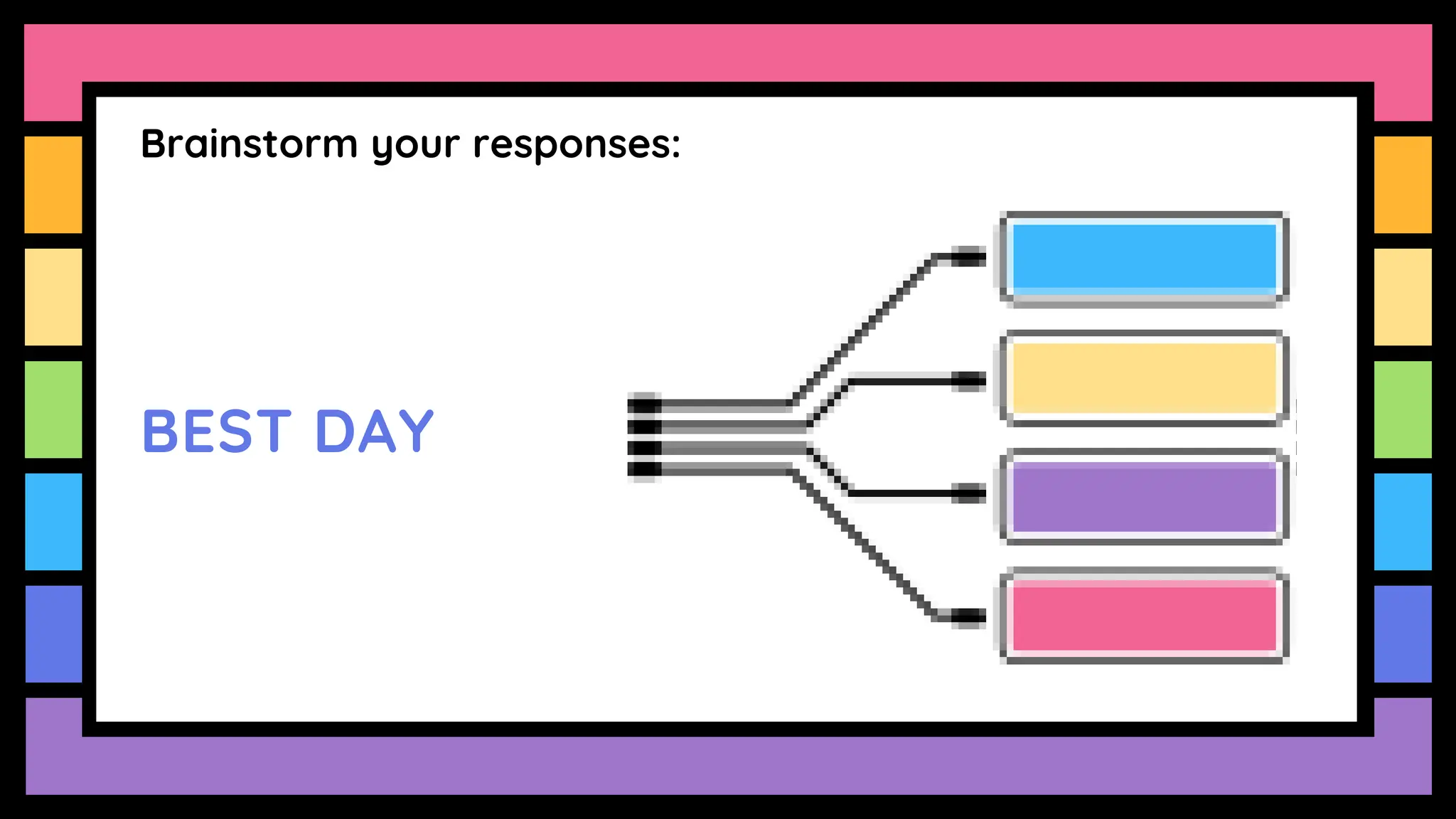 Brainstorm your responses:

BEST DAY